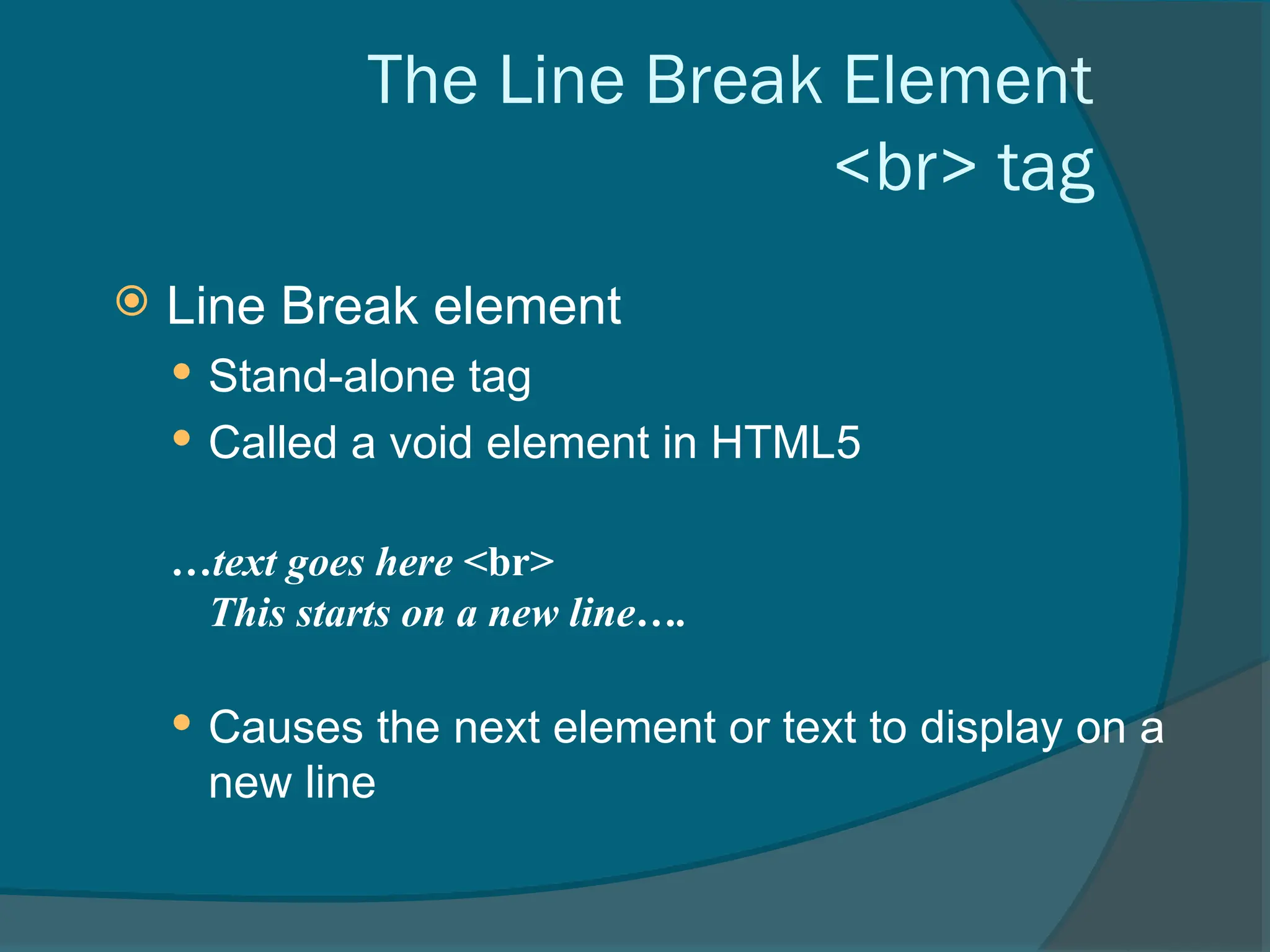 The Line Break Element
<br> tag

Line Break element

Stand-alone tag

Called a void element in HTML5

…text goes here <br>
This starts on a new line….

Causes the next element or text to display on a new line